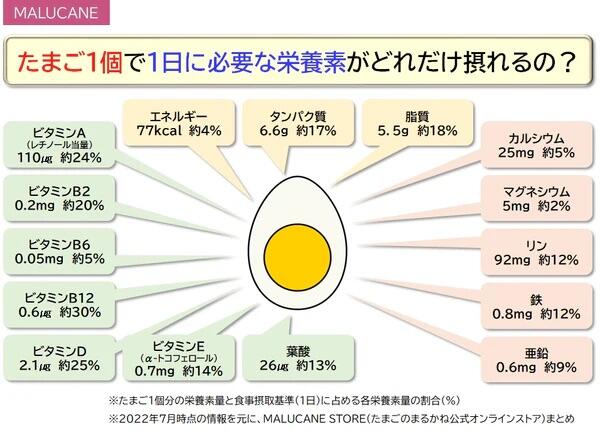 MALUCANE

たまご1個で1日に必要な栄養素がどれだけ摂れるの？

エネルギー
77kcal 約4%

タンパク質
6.6g 約17%

脂質
5.5g 約18%

ビタミンA
（レチノール当量）
110㎍ 約24%

ビタミンB2
0.2mg 約20%

ビタミンB6
0.05mg 約5%

ビタミンB12
0.6㎍ 約30%

ビタミンD
2.1㎍ 約25%

ビタミンE
（α-トコフェロール）
0.7mg 約14%

葉酸
26㎍ 約13%

カルシウム
25mg 約5%

マグネシウム
5mg 約2%

リン
92mg 約12%

鉄
0.8mg 約12%

亜鉛
0.6mg 約9%

※たまご1個分の栄養素量と食事摂取基準（1日）に占める各栄養素量の割合（%）
※2022年7月時点の情報を元に、MALUCANE STORE（たまごのまるかね公式オンラインストア）まとめ